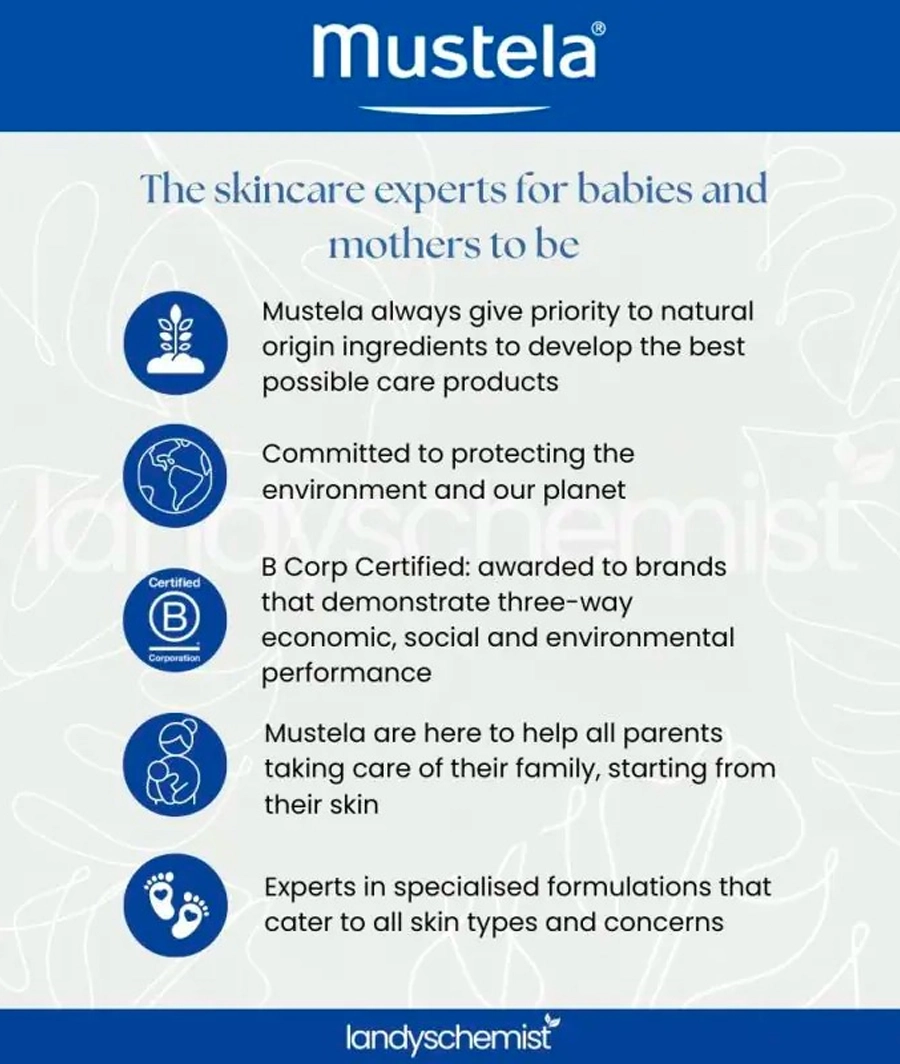 Mustela®

The skincare experts for babies and mothers to be

Mustela always give priority to natural origin ingredients to develop the best possible care products

Committed to protecting the environment and our planet

landyschemist

Certified
B
Corporation

B Corp Certified: awarded to brands that demonstrate three-way economic, social and environmental performance

Mustela are here to help all parents taking care of their family, starting from their skin

Experts in specialised formulations that cater to all skin types and concerns

landyschemist